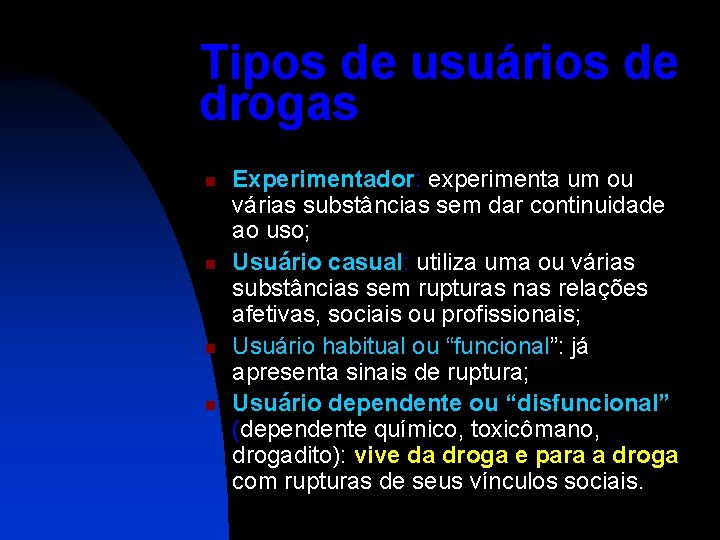 Tipos de usuários de drogas

Experimentador: experimenta um ou várias substâncias sem dar continuidade ao uso;

Usuário casual: utiliza uma ou várias substâncias sem rupturas nas relações afetivas, sociais ou profissionais;

Usuário habitual ou “funcional”: já apresenta sinais de ruptura;

Usuário dependente ou “disfuncional” (dependente químico, toxicômano, drogadito): vive da droga e para a droga com rupturas de seus vínculos sociais.